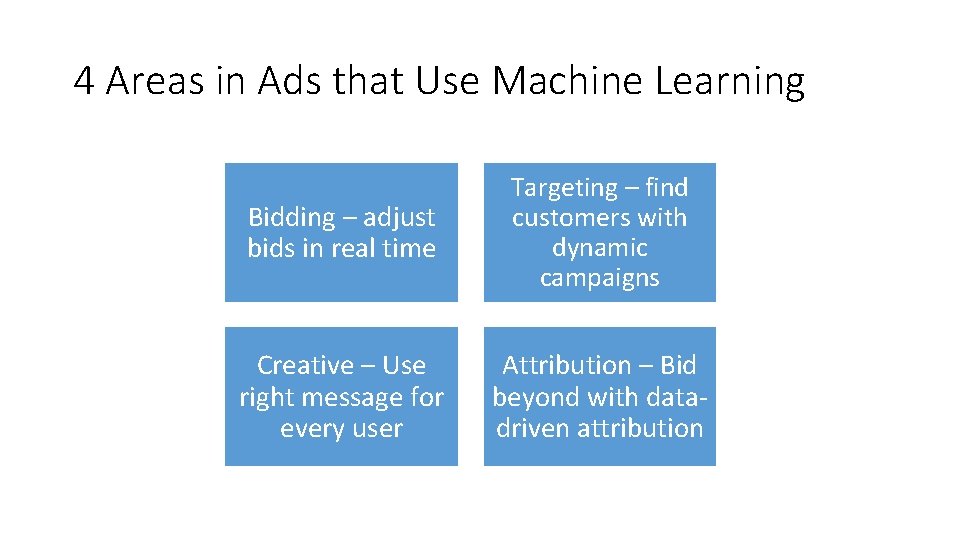 4 Areas in Ads that Use Machine Learning

Bidding – adjust bids in real time

Targeting – find customers with dynamic campaigns

Creative – Use right message for every user

Attribution – Bid beyond with data-driven attribution